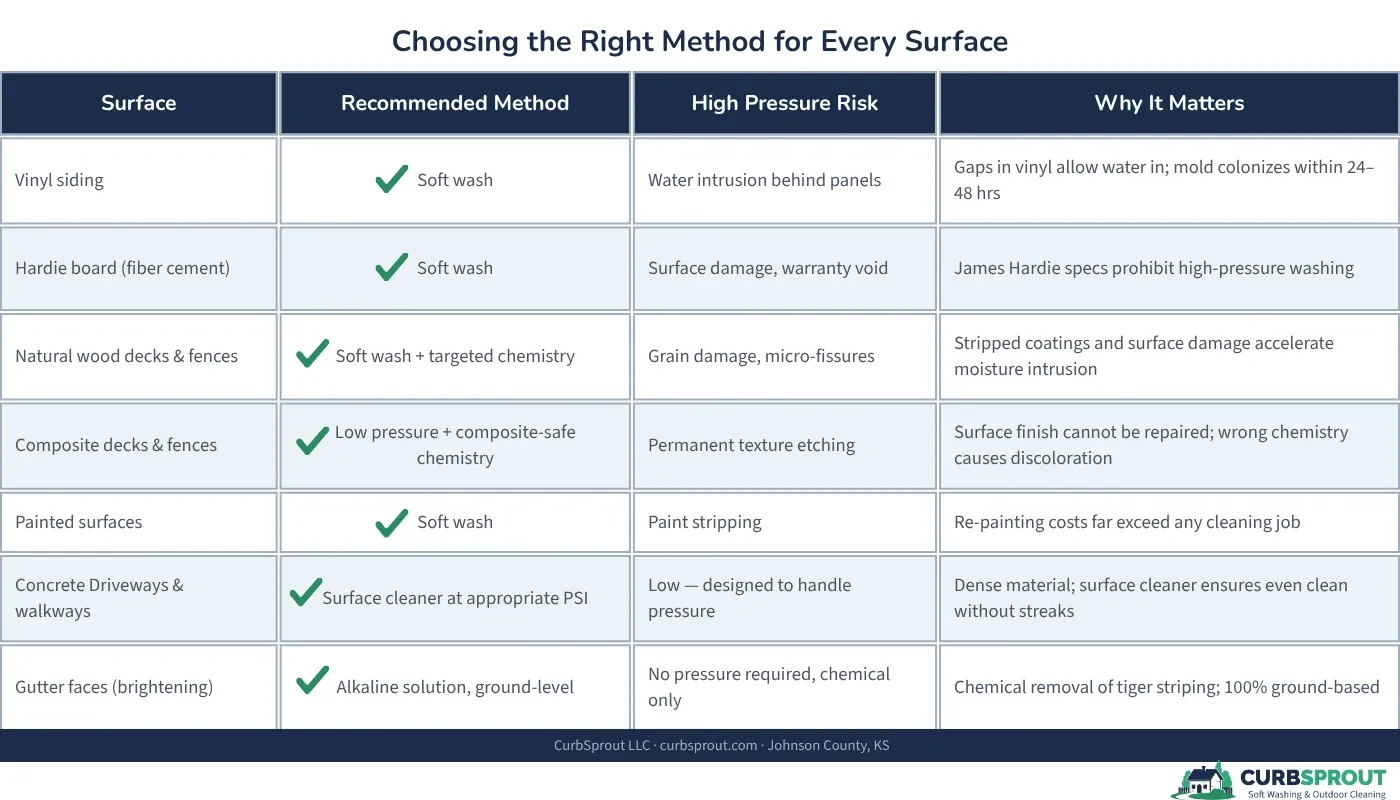 Choosing the Right Method for Every Surface

| Surface | Recommended Method | High Pressure Risk | Why It Matters |
|---|---|---|---|
| Vinyl siding | ✓ Soft wash | Water intrusion behind panels | Gaps in vinyl allow water in; mold colonizes within 24–48 hrs |
| Hardie board (fiber cement) | ✓ Soft wash | Surface damage, warranty void | James Hardie specs prohibit high-pressure washing |
| Natural wood decks & fences | ✓ Soft wash + targeted chemistry | Grain damage, micro-fissures | Stripped coatings and surface damage accelerate moisture intrusion |
| Composite decks & fences | ✓ Low pressure + composite-safe chemistry | Permanent texture etching | Surface finish cannot be repaired; wrong chemistry causes discoloration |
| Painted surfaces | ✓ Soft wash | Paint stripping | Re-painting costs far exceed any cleaning job |
| Concrete Driveways & walkways | ✓ Surface cleaner at appropriate PSI | Low — designed to handle pressure | Dense material; surface cleaner ensures even clean without streaks |
| Gutter faces (brightening) | ✓ Alkaline solution, ground-level | No pressure required, chemical only | Chemical removal of tiger striping; 100% ground-based |

CurbSprout LLC · curbsprout.com · Johnson County, KS

CURBSPROUT
Soft Washing & Outdoor Cleaning